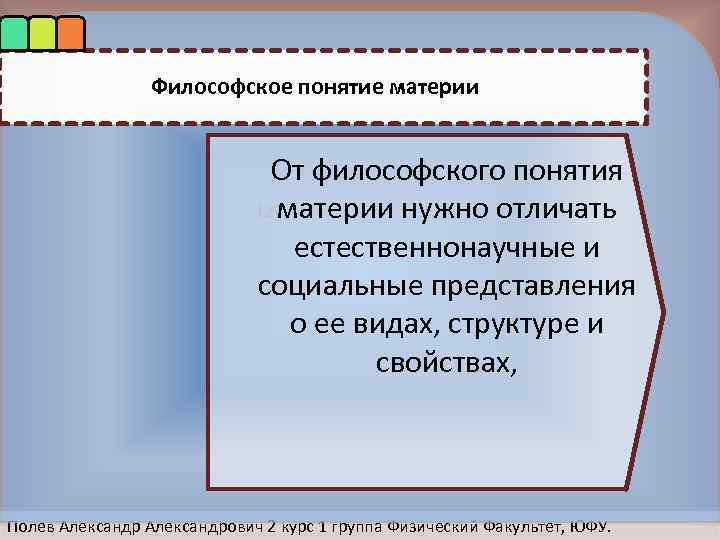 Философское понятие материи

От философского понятия материи нужно отличать естественнонаучные и социальные представления о ее видах, структуре и свойствах,

Полев Александр Александрович 2 курс 1 группа Физический Факультет, ЮФУ.